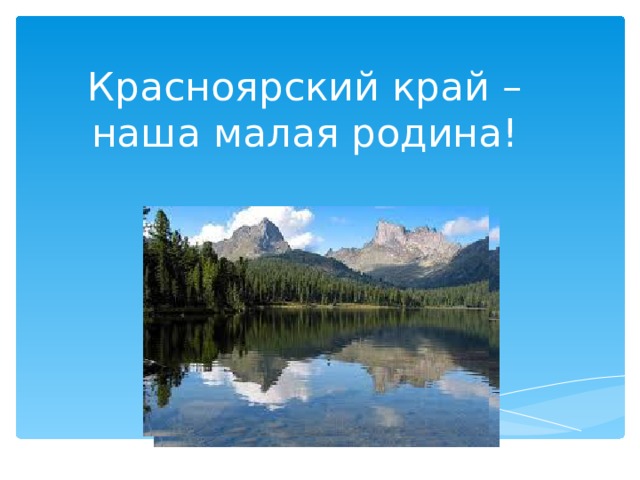 Красноярский край – наша малая родина!